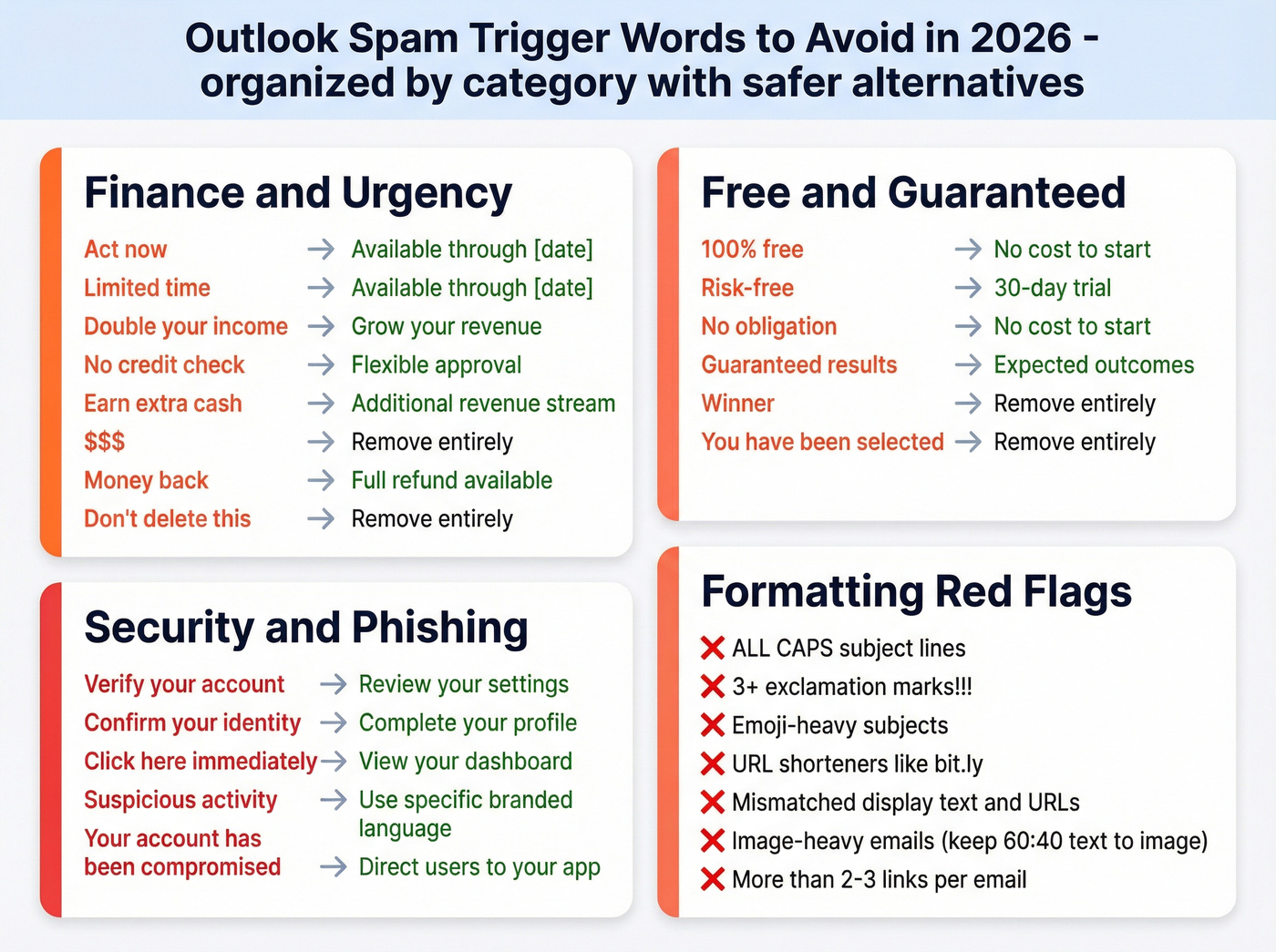 Outlook Spam Trigger Words to Avoid in 2026 - organized by category with safer alternatives

Finance and Urgency

Act now → Available through [date]
Limited time → Available through [date]
Double your income → Grow your revenue
No credit check → Flexible approval
Earn extra cash → Additional revenue stream
$$$ → Remove entirely
Money back → Full refund available
Don't delete this → Remove entirely

Security and Phishing

Verify your account → Review your settings
Confirm your identity → Complete your profile
Click here immediately → View your dashboard
Suspicious activity → Use specific branded language
Your account has been compromised → Direct users to your app

Free and Guaranteed

100% free → No cost to start
Risk-free → 30-day trial
No obligation → No cost to start
Guaranteed results → Expected outcomes
Winner → Remove entirely
You have been selected → Remove entirely

Formatting Red Flags

❌ ALL CAPS subject lines
❌ 3+ exclamation marks!!!
❌ Emoji-heavy subjects
❌ URL shorteners like bit.ly
❌ Mismatched display text and URLs
❌ Image-heavy emails (keep 60:40 text to image)
❌ More than 2-3 links per email